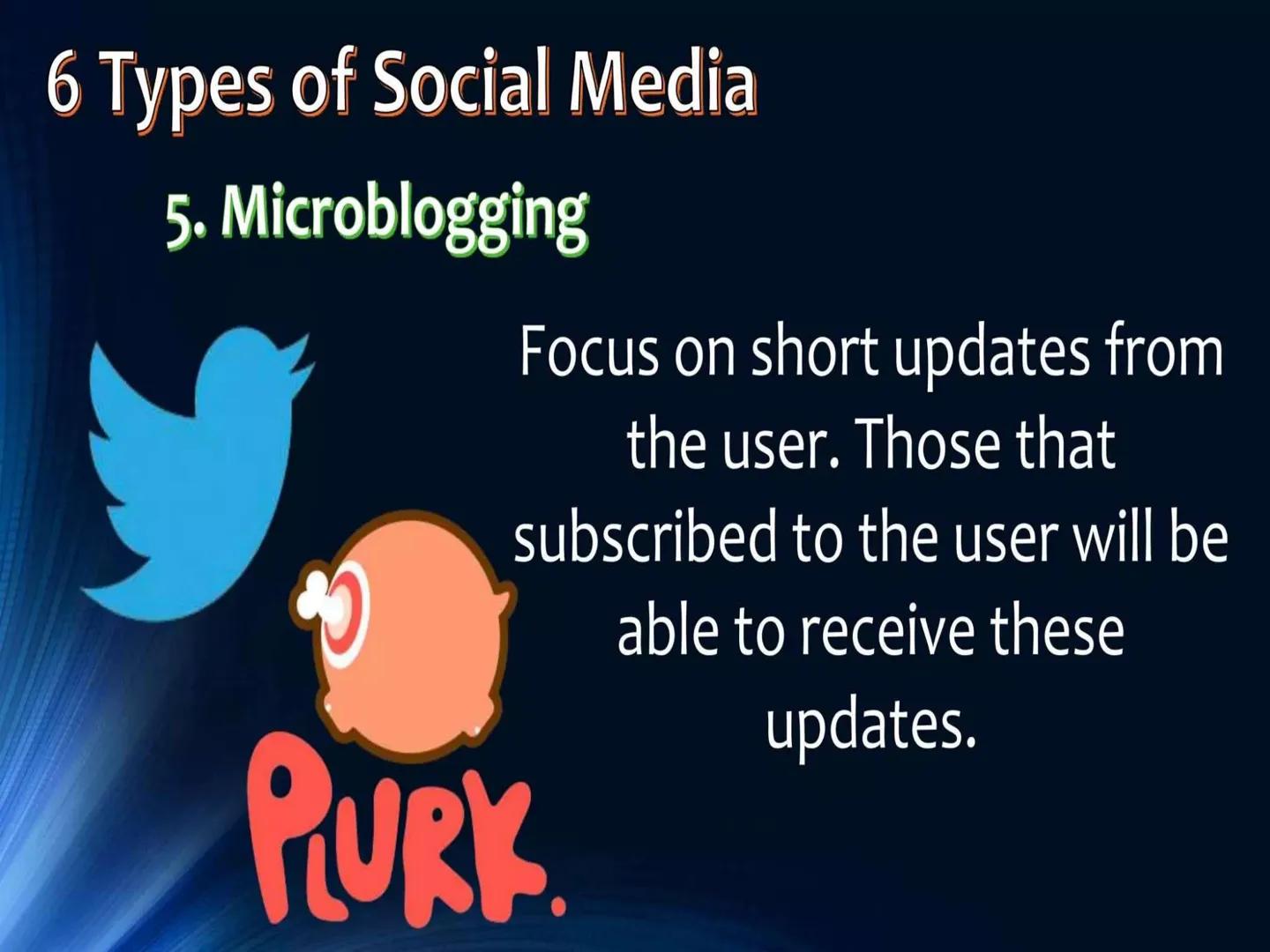 6 Types of Social Media

5. Microblogging

Focus on short updates from the user. Those that subscribed to the user will be able to receive these updates.

PLURK.